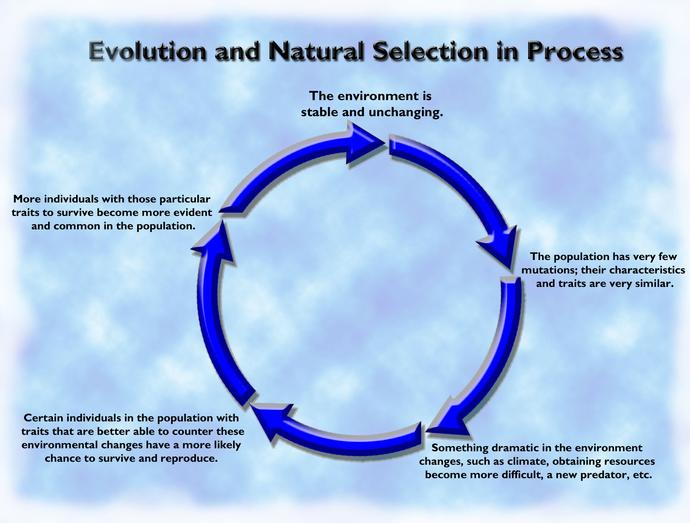 Evolution and Natural Selection in Process

The environment is stable and unchanging.

The population has very few mutations; their characteristics and traits are very similar.

Something dramatic in the environment changes, such as climate, obtaining resources become more difficult, a new predator, etc.

Certain individuals in the population with traits that are better able to counter these environmental changes have a more likely chance to survive and reproduce.

More individuals with those particular traits to survive become more evident and common in the population.